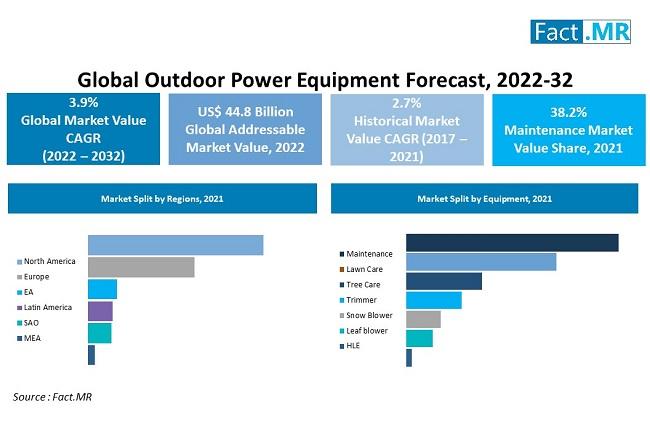 Fact.MR

Global Outdoor Power Equipment Forecast, 2022-32

3.9%
Global Market Value CAGR (2022 – 2032)

US$ 44.8 Billion
Global Addressable Market Value, 2022

2.7%
Historical Market Value CAGR (2017 – 2021)

38.2%
Maintenance Market Value Share, 2021

Market Split by Regions, 2021

North America
Europe
EA
Latin America
SAO
MEA

Market Split by Equipment, 2021

Maintenance
Lawn Care
Tree Care
Trimmer
Snow Blower
Leaf blower
HLE

Source : Fact.MR